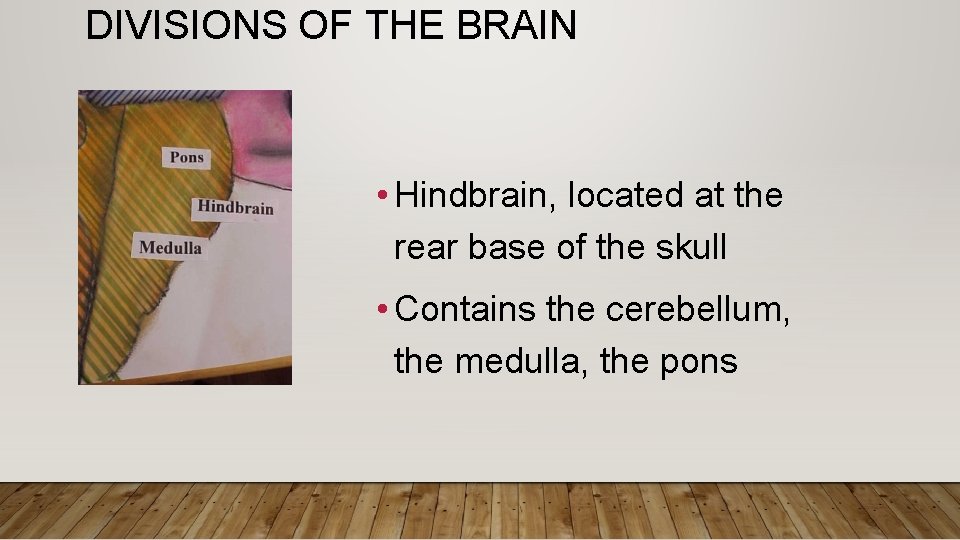 DIVISIONS OF THE BRAIN

Pons

Hindbrain

Medulla

• Hindbrain, located at the rear base of the skull

• Contains the cerebellum, the medulla, the pons